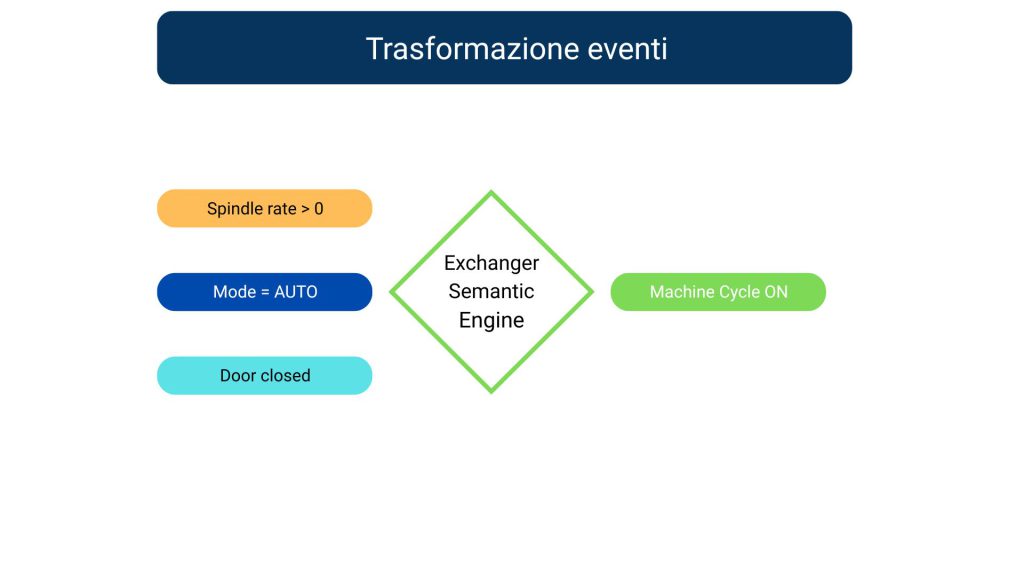 Trasformazione eventi

Spindle rate > 0

Mode = AUTO

Door closed

Exchanger Semantic Engine

Machine Cycle ON